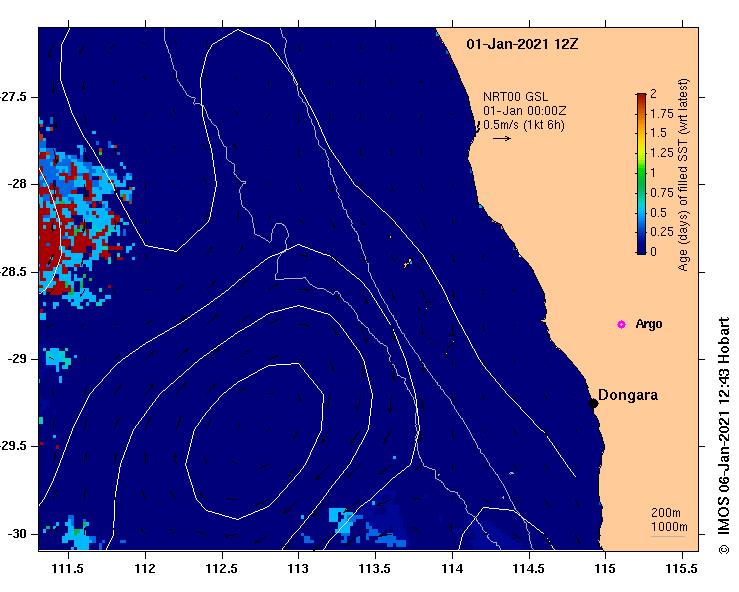 01-Jan-2021 12Z

NRT00 GSL
01-Jan 00:00Z
0.5m/s (1kt 6h)

2
1.75
1.5
1.25
1
0.75
0.5
0.25
0
Age (days) of filled SST (wrt latest)

Argo

Dongara

200m
1000m

-27.5
-28
-28.5
-29
-29.5
-30

111.5
112
112.5
113
113.5
114
114.5
115
115.5

© IMOS 06-Jan-2021 12:43 Hobart